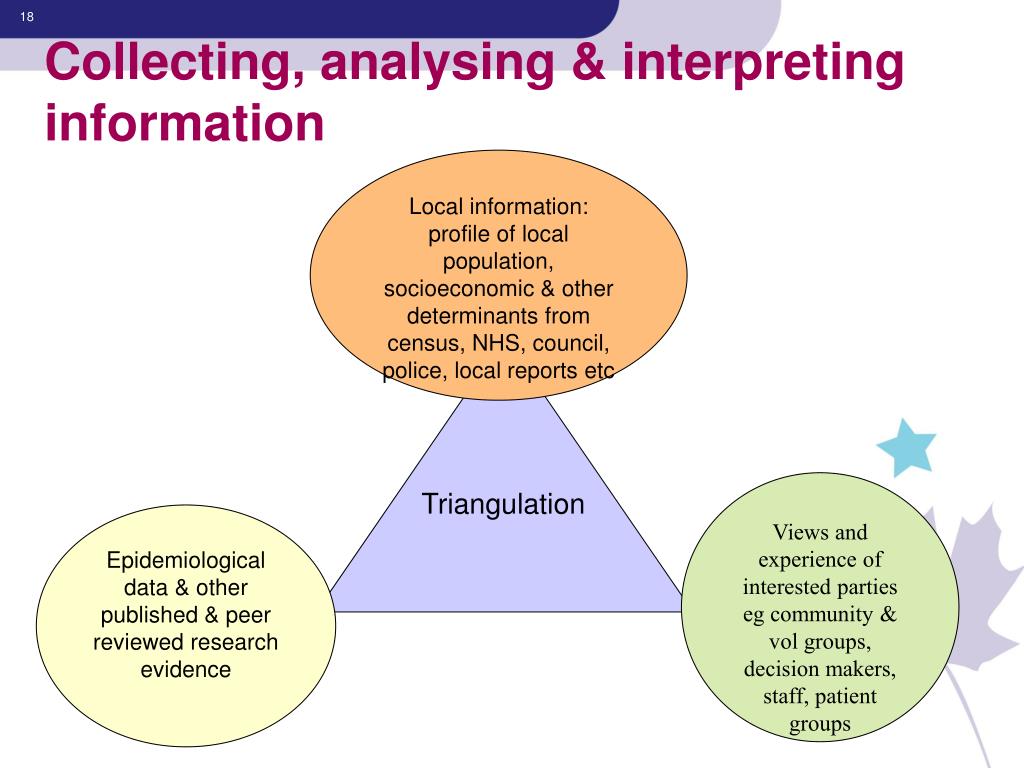 18

Collecting, analysing & interpreting information

Local information: profile of local population, socioeconomic & other determinants from census, NHS, council, police, local reports etc

Triangulation

Epidemiological data & other published & peer reviewed research evidence

Views and experience of interested parties eg community & vol groups, decision makers, staff, patient groups